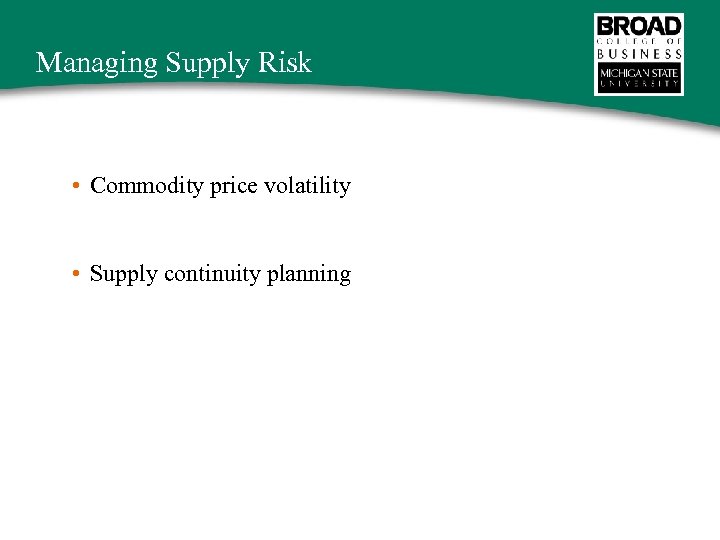 Managing Supply Risk

BROAD
COLLEGE OF
BUSINESS
MICHIGAN STATE
UNIVERSITY

• Commodity price volatility

• Supply continuity planning